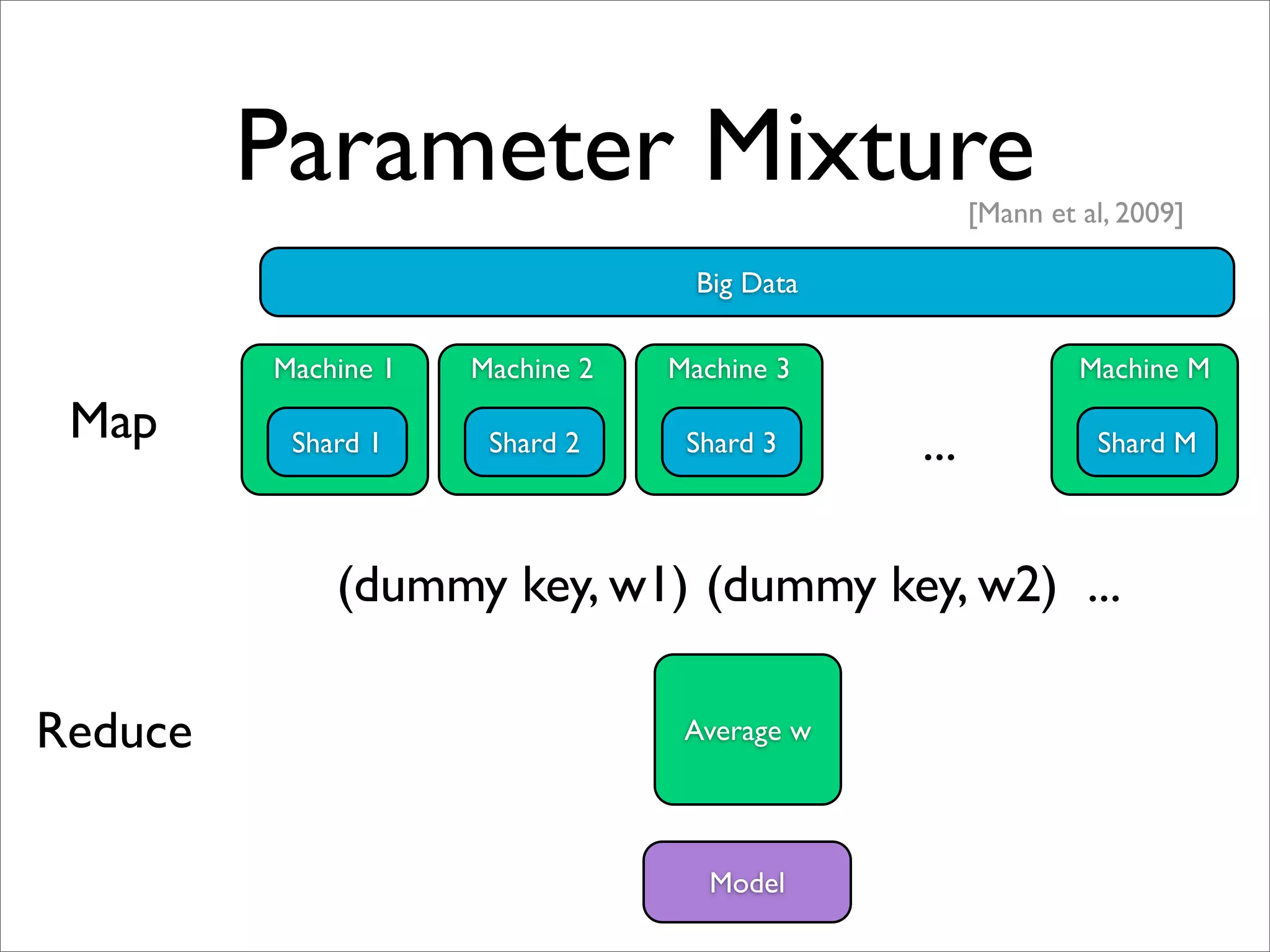 Parameter Mixture

[Mann et al, 2009]

Big Data

Map

Machine 1

Shard 1

Machine 2

Shard 2

Machine 3

Shard 3

...

Machine M

Shard M

(dummy key, w1) (dummy key, w2) ...

Reduce

Average w

Model